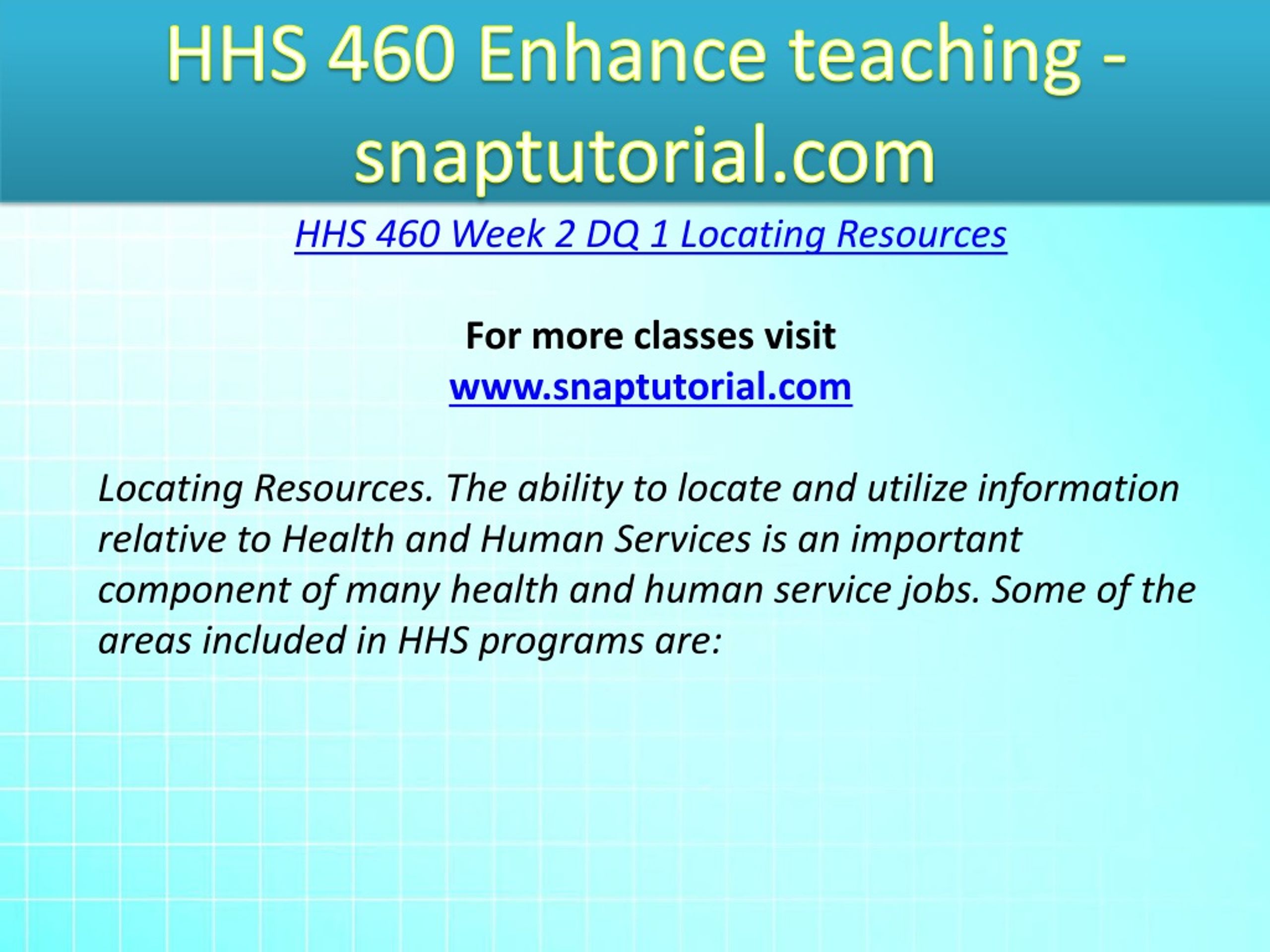 HHS 460 Enhance teaching - snaptutorial.com

HHS 460 Week 2 DQ 1 Locating Resources

For more classes visit
www.snaptutorial.com

Locating Resources. The ability to locate and utilize information relative to Health and Human Services is an important component of many health and human service jobs. Some of the areas included in HHS programs are: